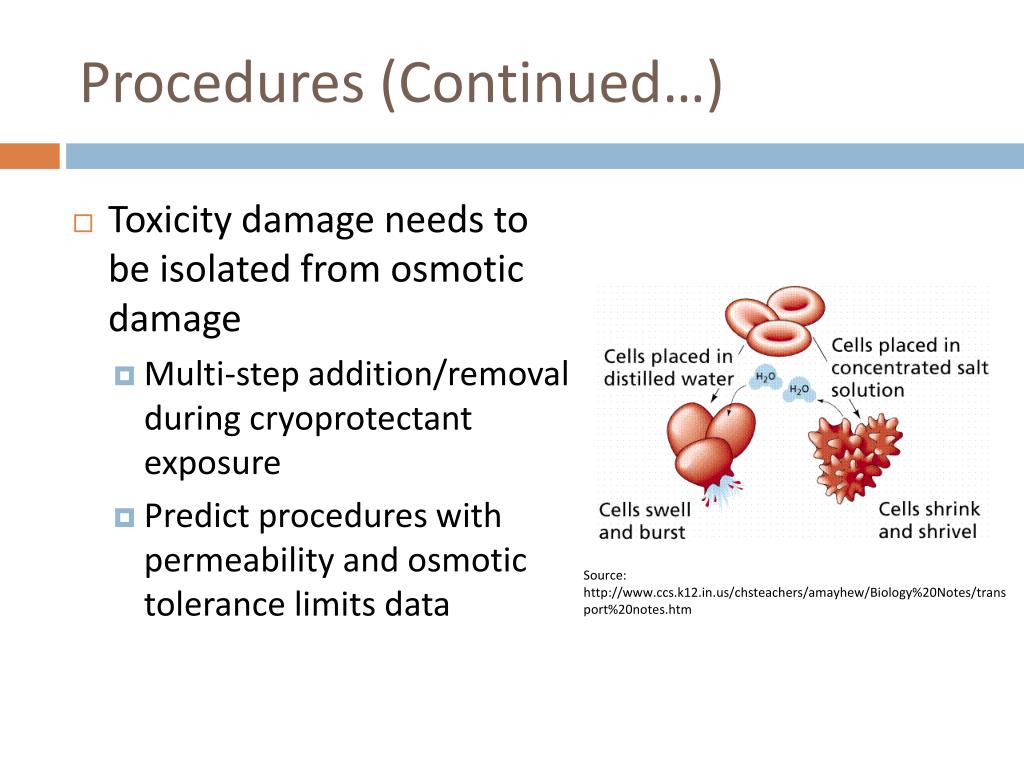 Procedures (Continued…)

Toxicity damage needs to be isolated from osmotic damage

Multi-step addition/removal during cryoprotectant exposure

Predict procedures with permeability and osmotic tolerance limits data

Cells placed in distilled water

$H_2O$

$H_2O$

Cells placed in concentrated salt solution

Cells swell and burst

Cells shrink and shrivel

Source: http://www.ccs.k12.in.us/chsteachers/amayhew/Biology%20Notes/transport%20notes.htm